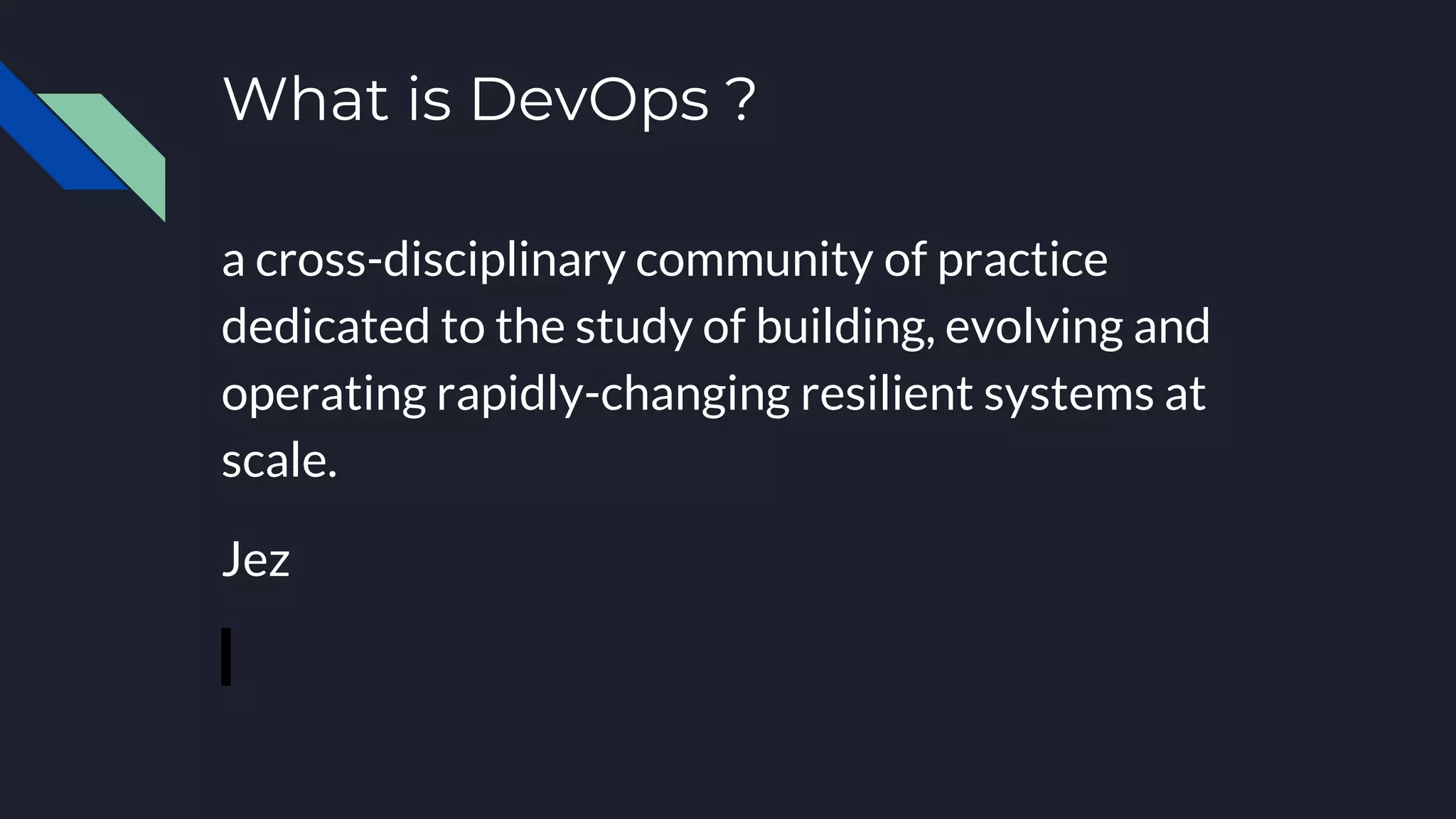 What is DevOps ?

a cross-disciplinary community of practice dedicated to the study of building, evolving and operating rapidly-changing resilient systems at scale.

Jez